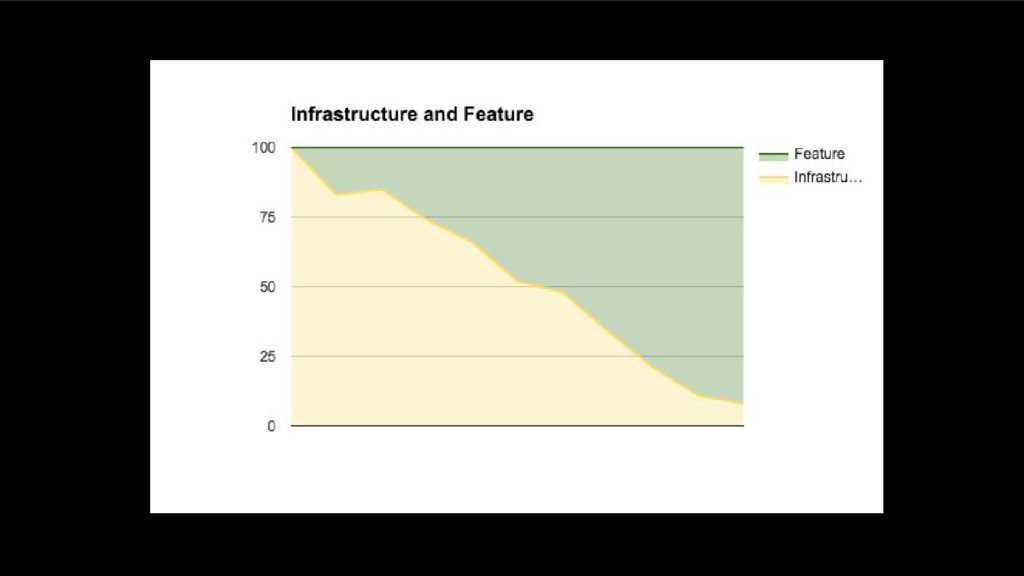 Infrastructure and Feature

100
75
50
25
0

Feature
Infrastru...